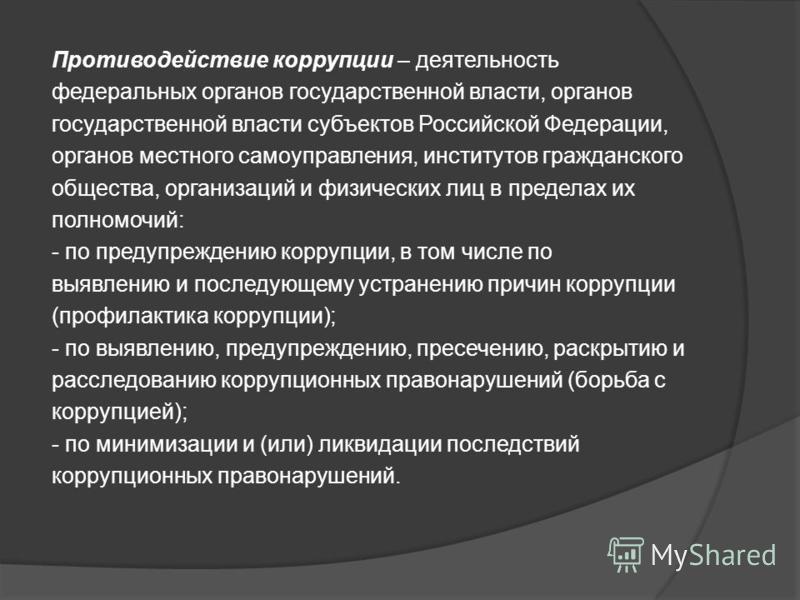 Противодействие коррупции – деятельность федеральных органов государственной власти, органов государственной власти субъектов Российской Федерации, органов местного самоуправления, институтов гражданского общества, организаций и физических лиц в пределах их полномочий:
- по предупреждению коррупции, в том числе по выявлению и последующему устранению причин коррупции (профилактика коррупции);
- по выявлению, предупреждению, пресечению, раскрытию и расследованию коррупционных правонарушений (борьба с коррупцией);
- по минимизации и (или) ликвидации последствий коррупционных правонарушений.

MyShared